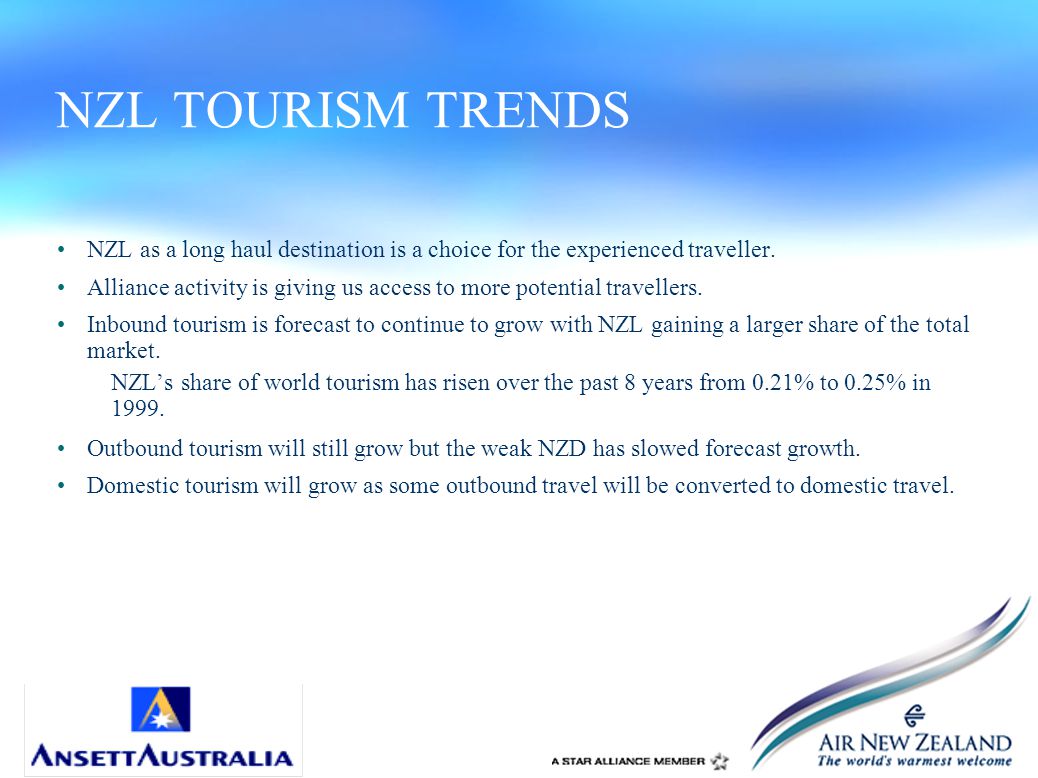 NZL TOURISM TRENDS

• NZL as a long haul destination is a choice for the experienced traveller.

• Alliance activity is giving us access to more potential travellers.

• Inbound tourism is forecast to continue to grow with NZL gaining a larger share of the total market.

NZL's share of world tourism has risen over the past 8 years from 0.21% to 0.25% in 1999.

• Outbound tourism will still grow but the weak NZD has slowed forecast growth.

• Domestic tourism will grow as some outbound travel will be converted to domestic travel.

ANSETTAUSTRALIA

A STAR ALLIANCE MEMBER

AIR NEW ZEALAND
The world's warmest welcome